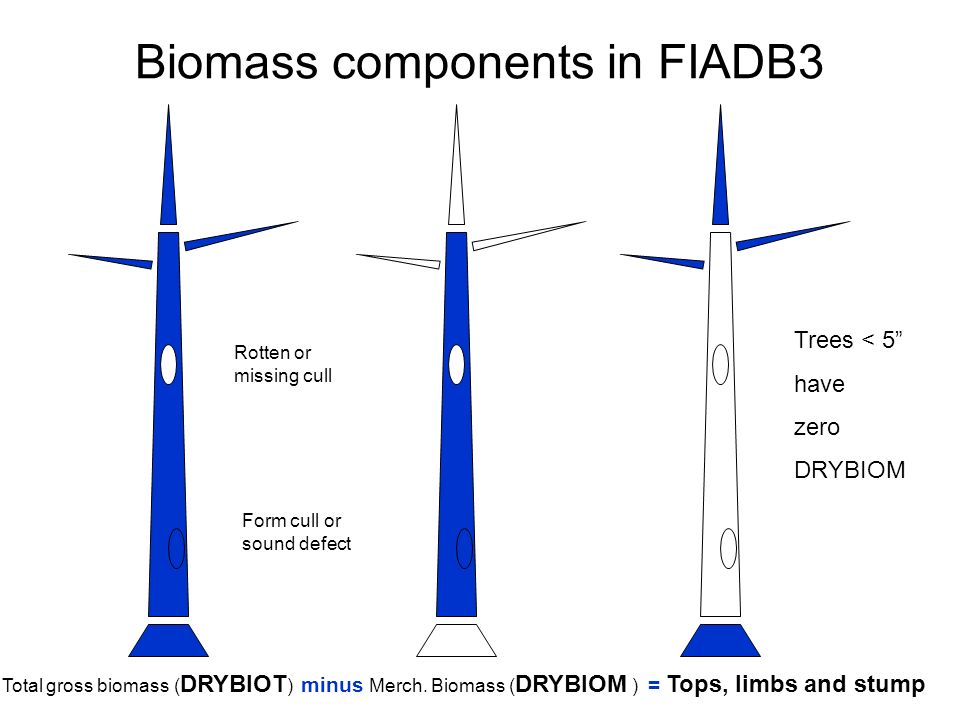 Biomass components in FIADB3

Rotten or missing cull

Form cull or sound defect

Trees < 5” have zero DRYBIOM

Total gross biomass (DRYBIOT) minus Merch. Biomass (DRYBIOM ) = Tops, limbs and stump